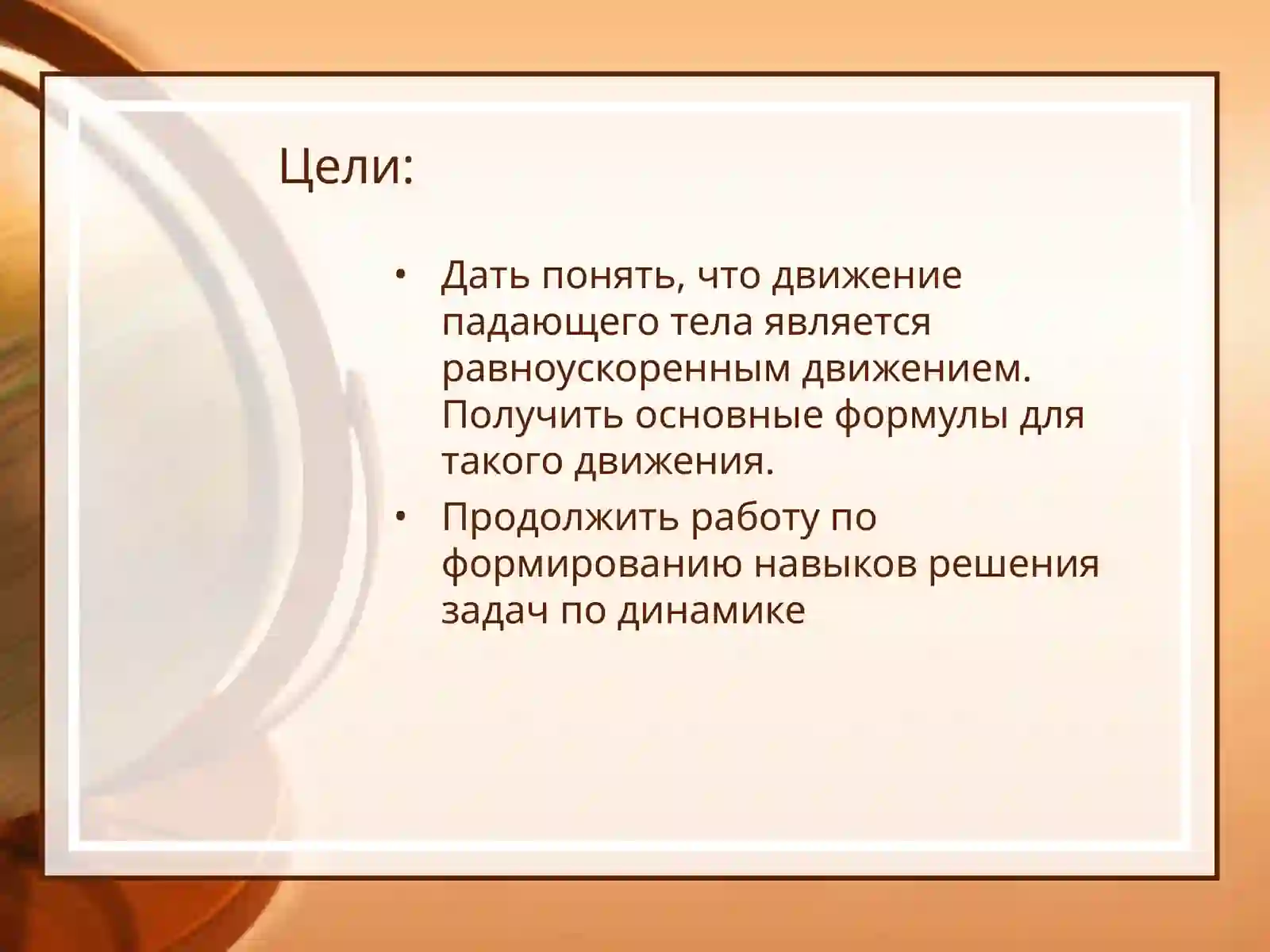 Цели:

• Дать понять, что движение падающего тела является равноускоренным движением. Получить основные формулы для такого движения.
• Продолжить работу по формированию навыков решения задач по динамике